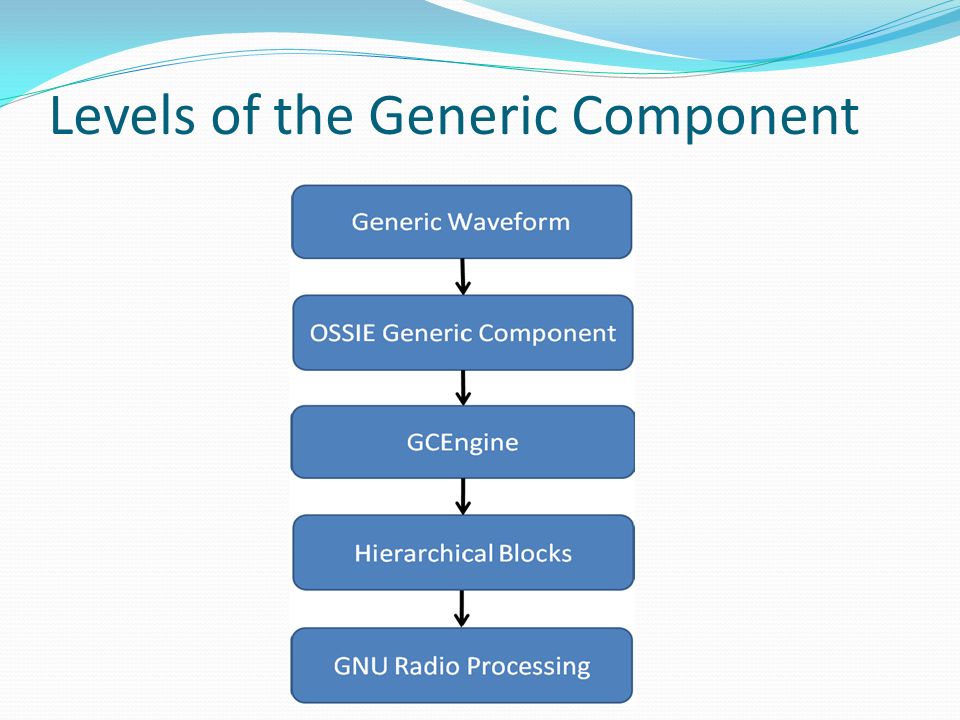 Levels of the Generic Component

Generic Waveform

OSSIE Generic Component

GCEngine

Hierarchical Blocks

GNU Radio Processing